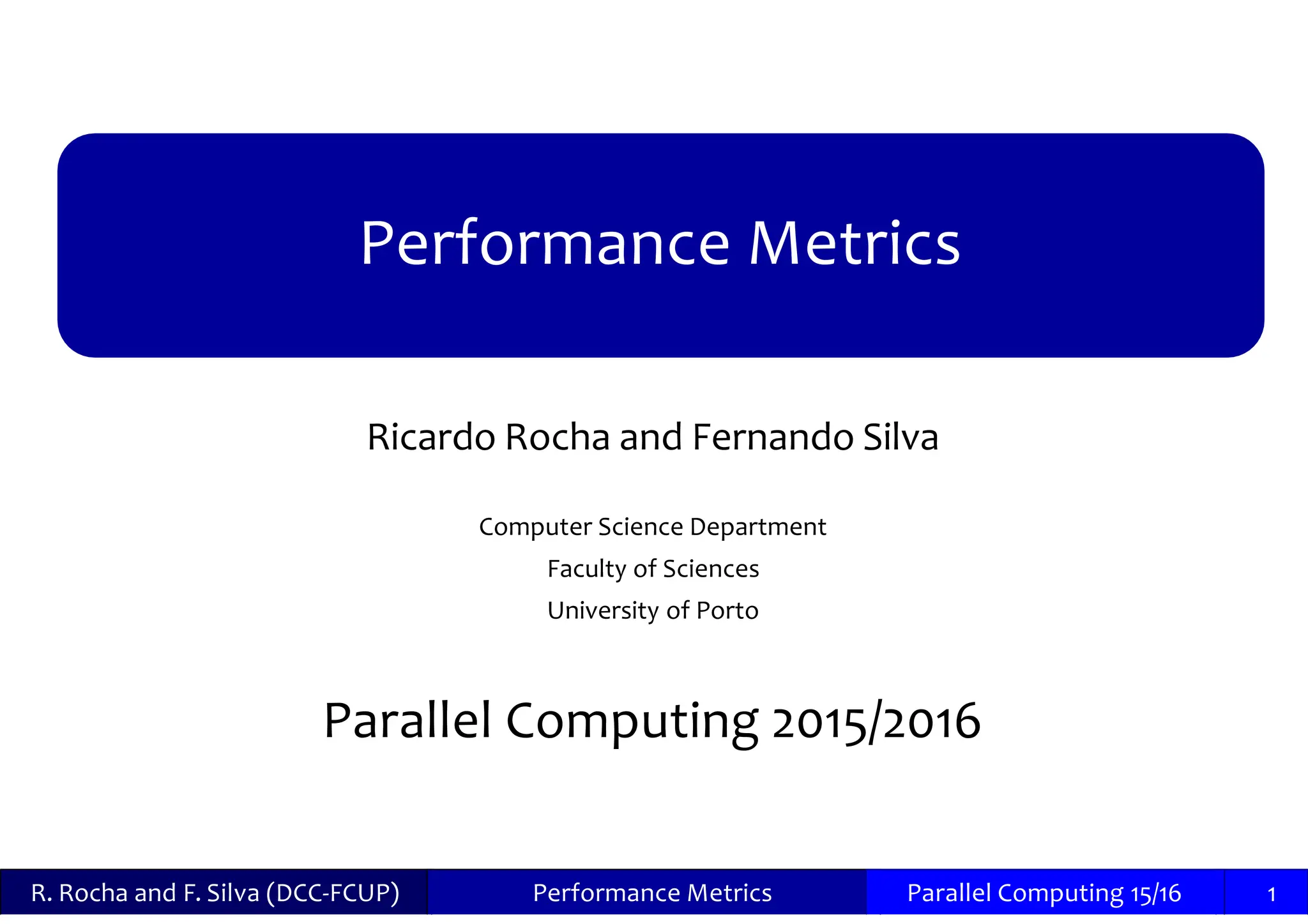 Performance Metrics

Ricardo Rocha and Fernando Silva

Computer Science Department

Faculty of Sciences

University of Porto

Parallel Computing 2015/2016

R. Rocha and F. Silva (DCC-FCUP) Performance Metrics Parallel Computing 15/16 1